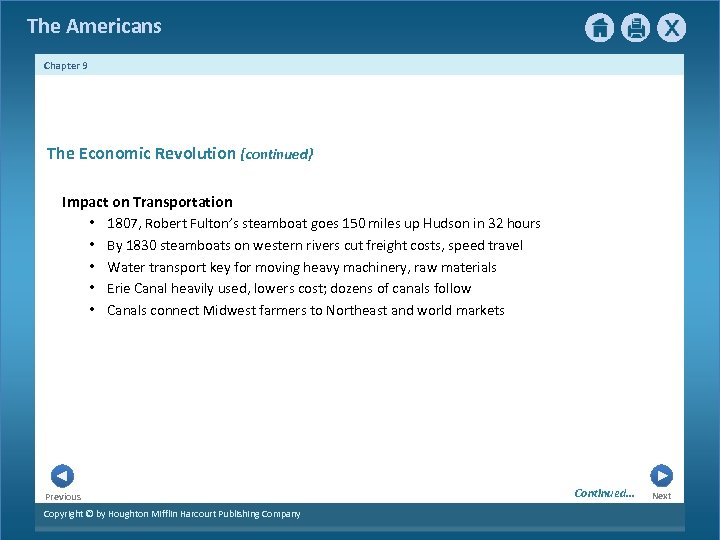 The Americans

X

Chapter 9

The Economic Revolution (continued)

Impact on Transportation

• 1807, Robert Fulton's steamboat goes 150 miles up Hudson in 32 hours
• By 1830 steamboats on western rivers cut freight costs, speed travel
• Water transport key for moving heavy machinery, raw materials
• Erie Canal heavily used, lowers cost; dozens of canals follow
• Canals connect Midwest farmers to Northeast and world markets

Previous

Continued...

Next

Copyright © by Houghton Mifflin Harcourt Publishing Company